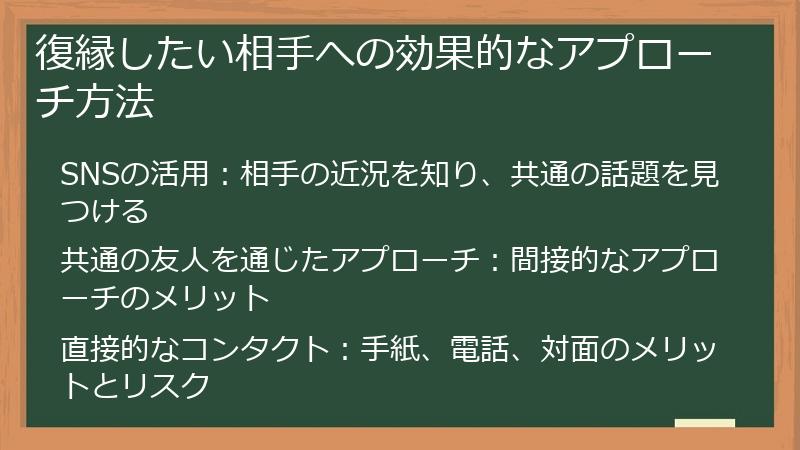 復縁したい相手への効果的なアプローチ方法

SNSの活用：相手の近況を知り、共通の話題を見つける

共通の友人を通じたアプローチ：間接的なアプローチのメリット

直接的なコンタクト：手紙、電話、対面のメリットとリスク